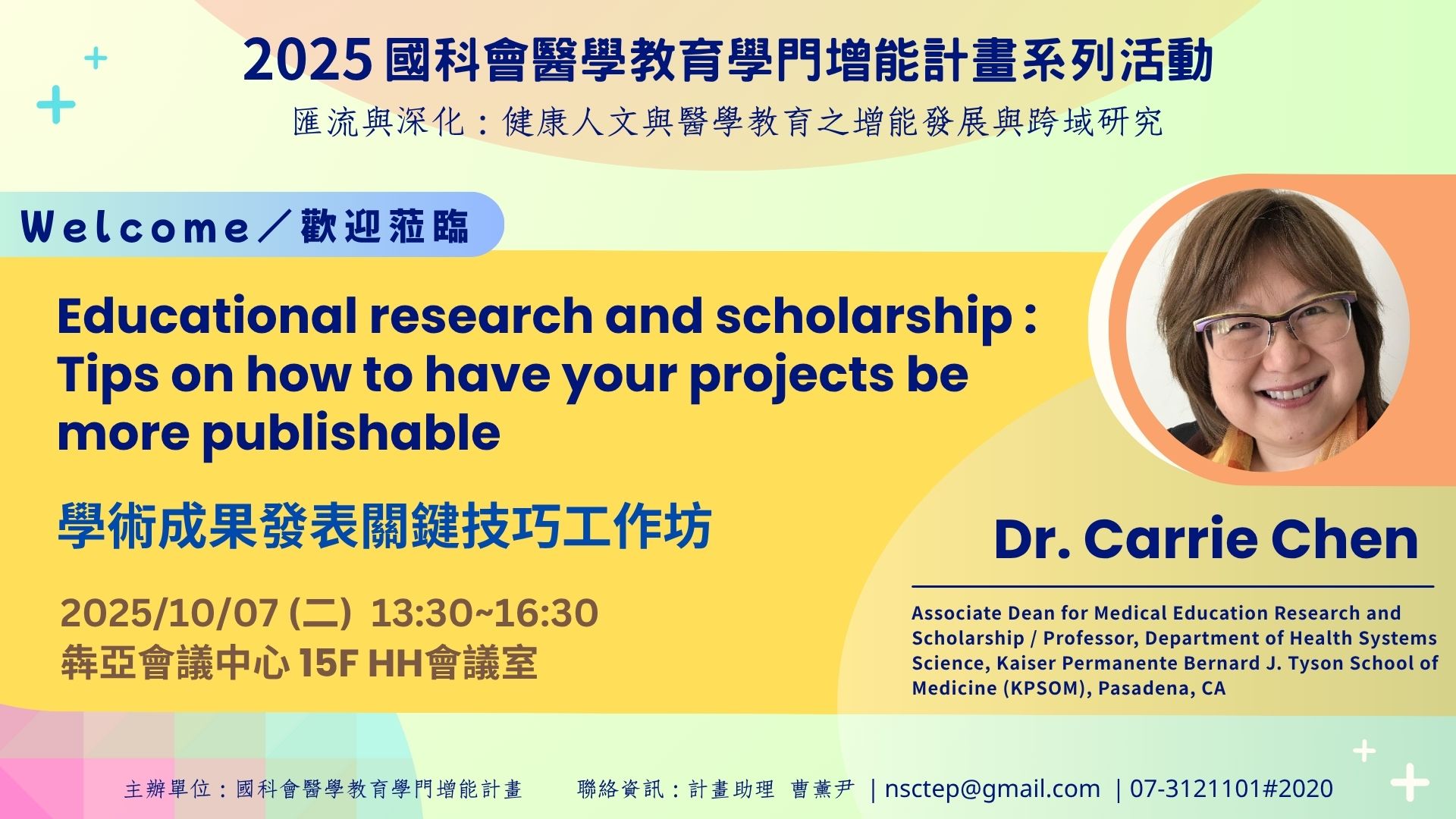 2025 國科會醫學教育學門增能計畫系列活動

匯流與深化：健康人文與醫學教育之增能發展與跨域研究

Welcome／歡迎蒞臨

Educational research and scholarship : Tips on how to have your projects be more publishable

學術成果發表關鍵技巧工作坊

2025/10/07 (二) 13:30~16:30
犇亞會議中心 15F HH會議室

Dr. Carrie Chen

Associate Dean for Medical Education Research and Scholarship / Professor, Department of Health Systems Science, Kaiser Permanente Bernard J. Tyson School of Medicine (KPSOM), Pasadena, CA

主辦單位：國科會醫學教育學門增能計畫　聯絡資訊：計畫助理 曹薰尹 | nsctep@gmail.com | 07-3121101#2020